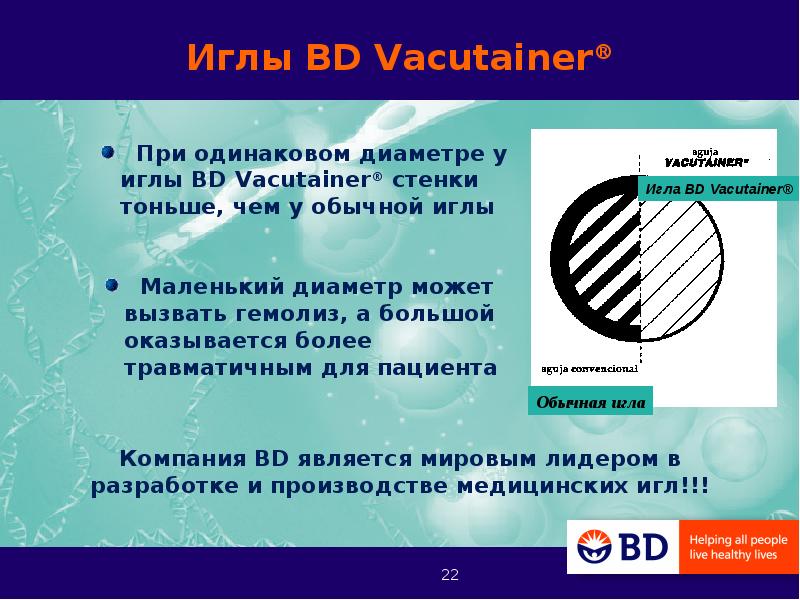 Иглы BD Vacutainer®

При одинаковом диаметре у иглы BD Vacutainer® стенки тоньше, чем у обычной иглы

Маленький диаметр может вызвать гемолиз, а большой оказывается более травматичным для пациента

aguja VACUTAINER®

Игла BD Vacutainer®

aguja convencional

Обычная игла

Компания BD является мировым лидером в разработке и производстве медицинских игл!!!

BD Helping all people live healthy lives

22